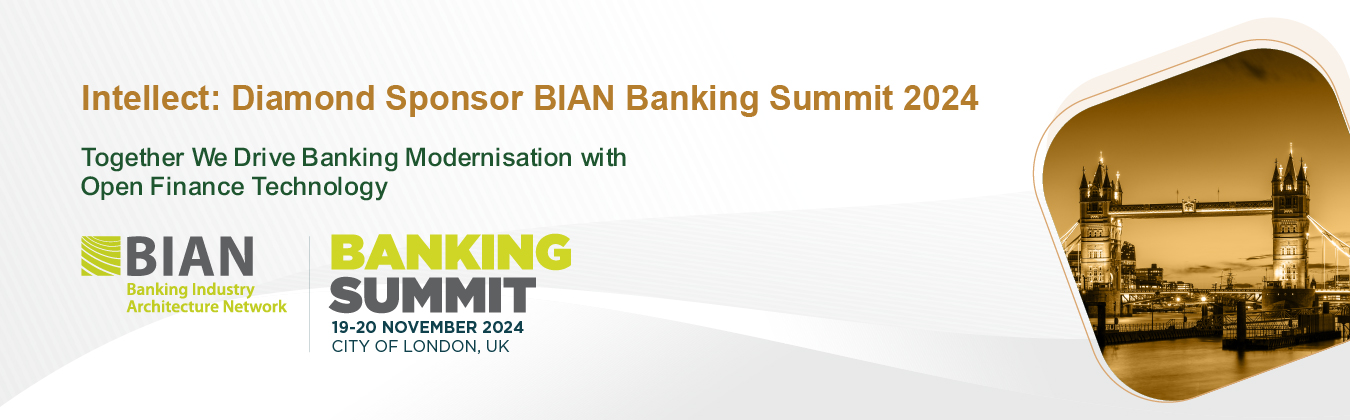 Intellect: Diamond Sponsor BIAN Banking Summit 2024

Together We Drive Banking Modernisation with Open Finance Technology

BIAN
Banking Industry Architecture Network

BANKING SUMMIT
19-20 NOVEMBER 2024
CITY OF LONDON, UK